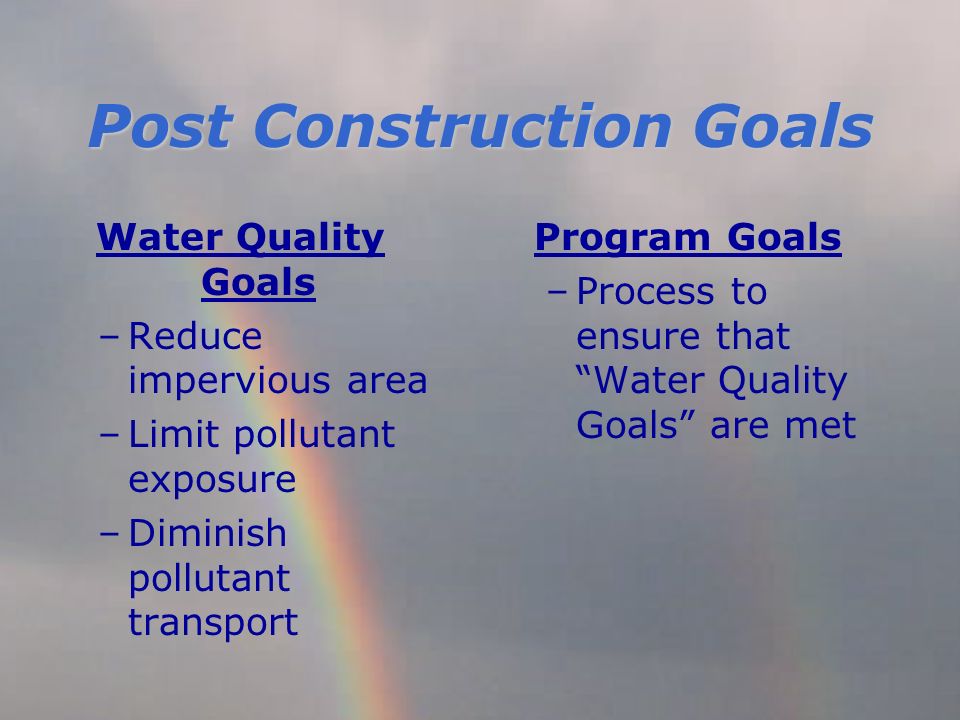 Post Construction Goals

Water Quality Goals
– Reduce impervious area
– Limit pollutant exposure
– Diminish pollutant transport

Program Goals
– Process to ensure that “Water Quality Goals” are met